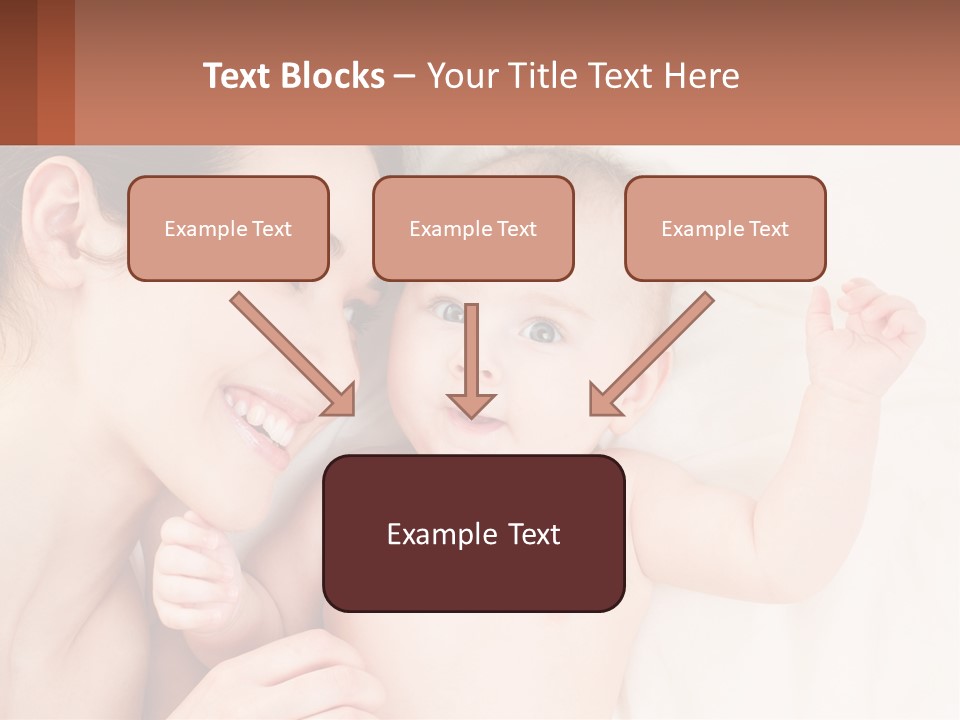 Text Blocks – Your Title Text Here

Example Text

Example Text

Example Text

Example Text